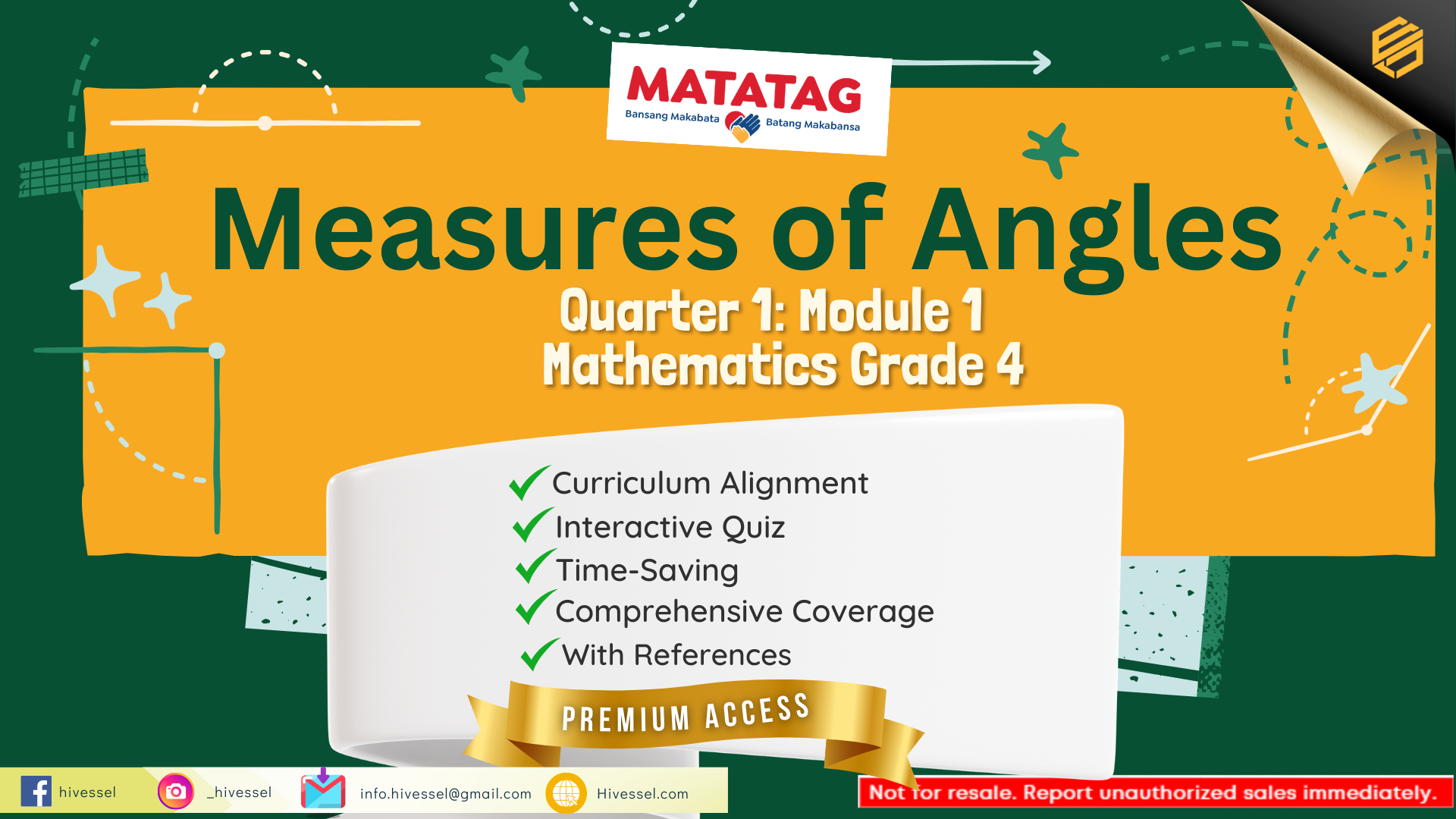 MATATAG
Bansang Makabata Batang Makabansa

Measures of Angles
Quarter 1: Module 1
Mathematics Grade 4

Curriculum Alignment
Interactive Quiz
Time-Saving
Comprehensive Coverage
With References

PREMIUM ACCESS

hivessel _hivessel info.hivessel@gmail.com Hivessel.com

Not for resale. Report unauthorized sales immediately.